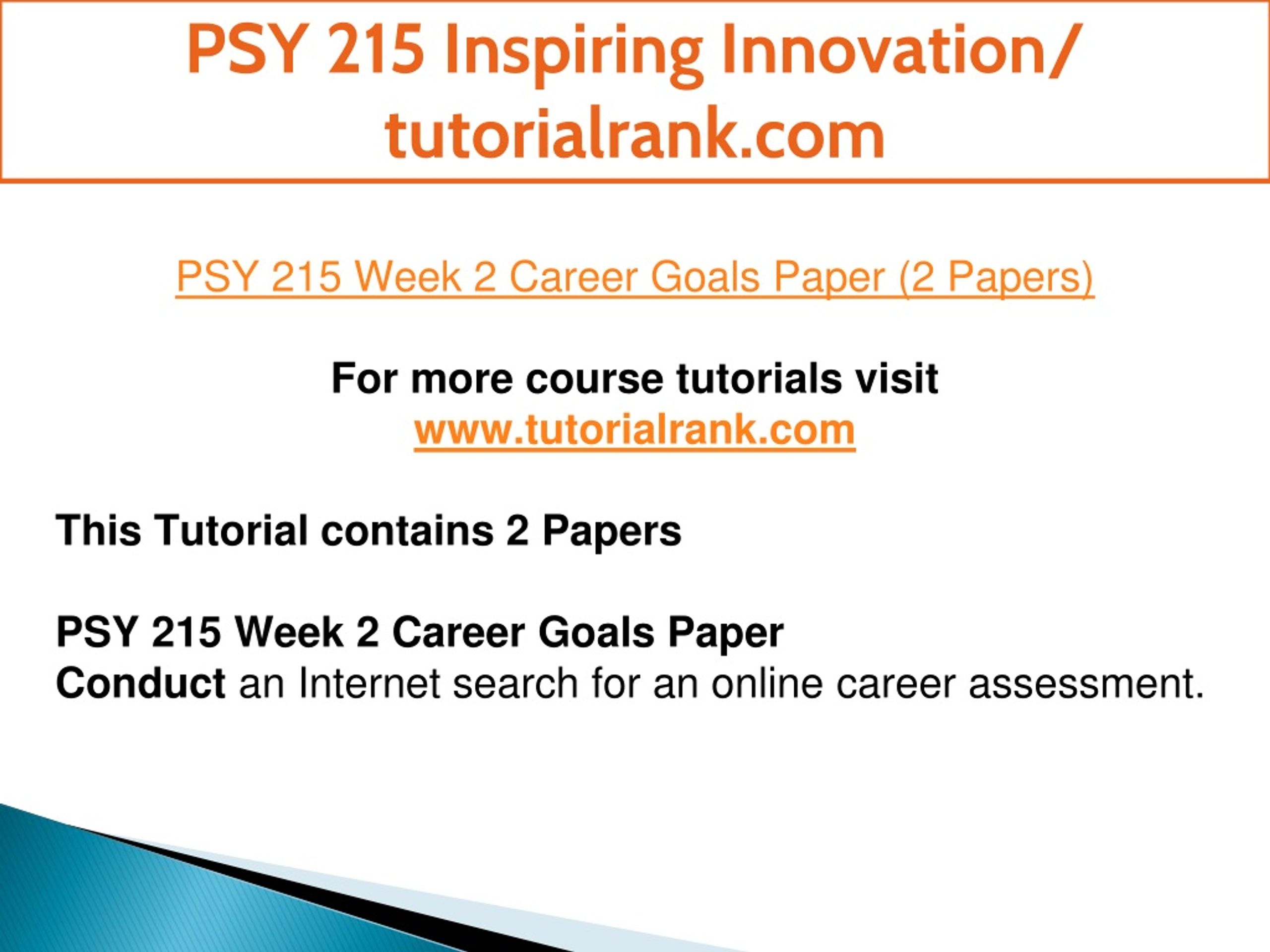 PSY 215 Inspiring Innovation/ tutorialrank.com

PSY 215 Week 2 Career Goals Paper (2 Papers)

For more course tutorials visit
www.tutorialrank.com

This Tutorial contains 2 Papers

PSY 215 Week 2 Career Goals Paper
Conduct an Internet search for an online career assessment.